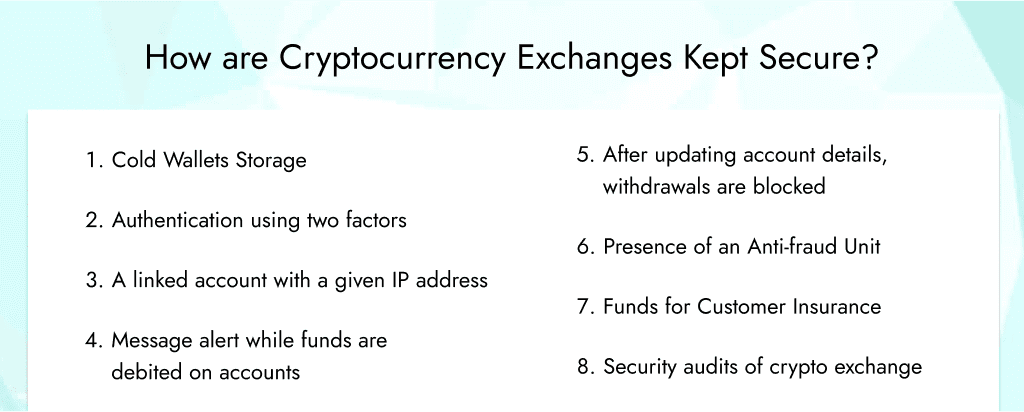 How are Cryptocurrency Exchanges Kept Secure?

1. Cold Wallets Storage

2. Authentication using two factors

3. A linked account with a given IP address

4. Message alert while funds are debited on accounts

5. After updating account details, withdrawals are blocked

6. Presence of an Anti-fraud Unit

7. Funds for Customer Insurance

8. Security audits of crypto exchange